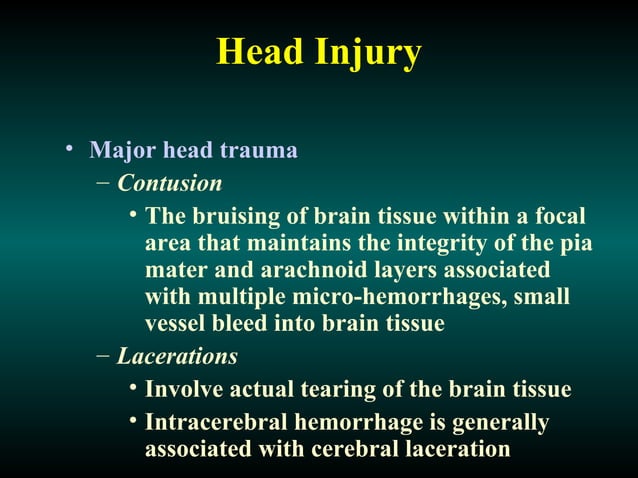 Head Injury

• Major head trauma
– Contusion
• The bruising of brain tissue within a focal area that maintains the integrity of the pia mater and arachnoid layers associated with multiple micro-hemorrhages, small vessel bleed into brain tissue
– Lacerations
• Involve actual tearing of the brain tissue
• Intracerebral hemorrhage is generally associated with cerebral laceration